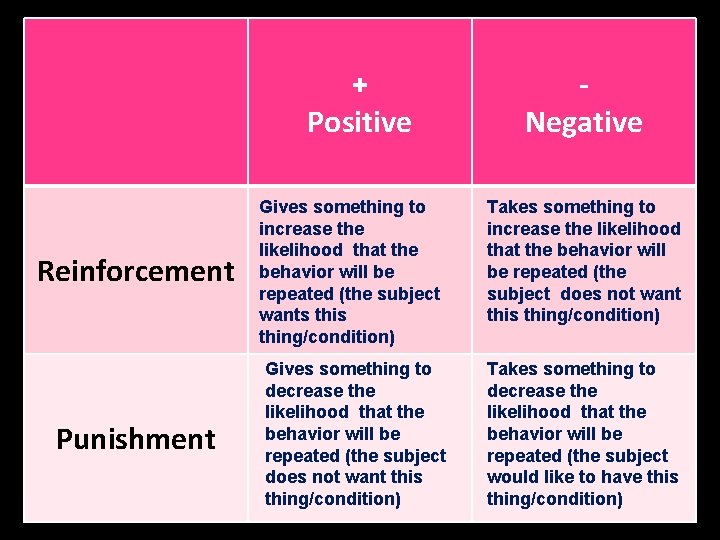 | | + Positive | - Negative |
|---|---|---|
| Reinforcement | Gives something to increase the likelihood that the behavior will be repeated (the subject wants this thing/condition) | Takes something to increase the likelihood that the behavior will be repeated (the subject does not want this thing/condition) |
| Punishment | Gives something to decrease the likelihood that the behavior will be repeated (the subject does not want this thing/condition) | Takes something to decrease the likelihood that the behavior will be repeated (the subject would like to have this thing/condition) |